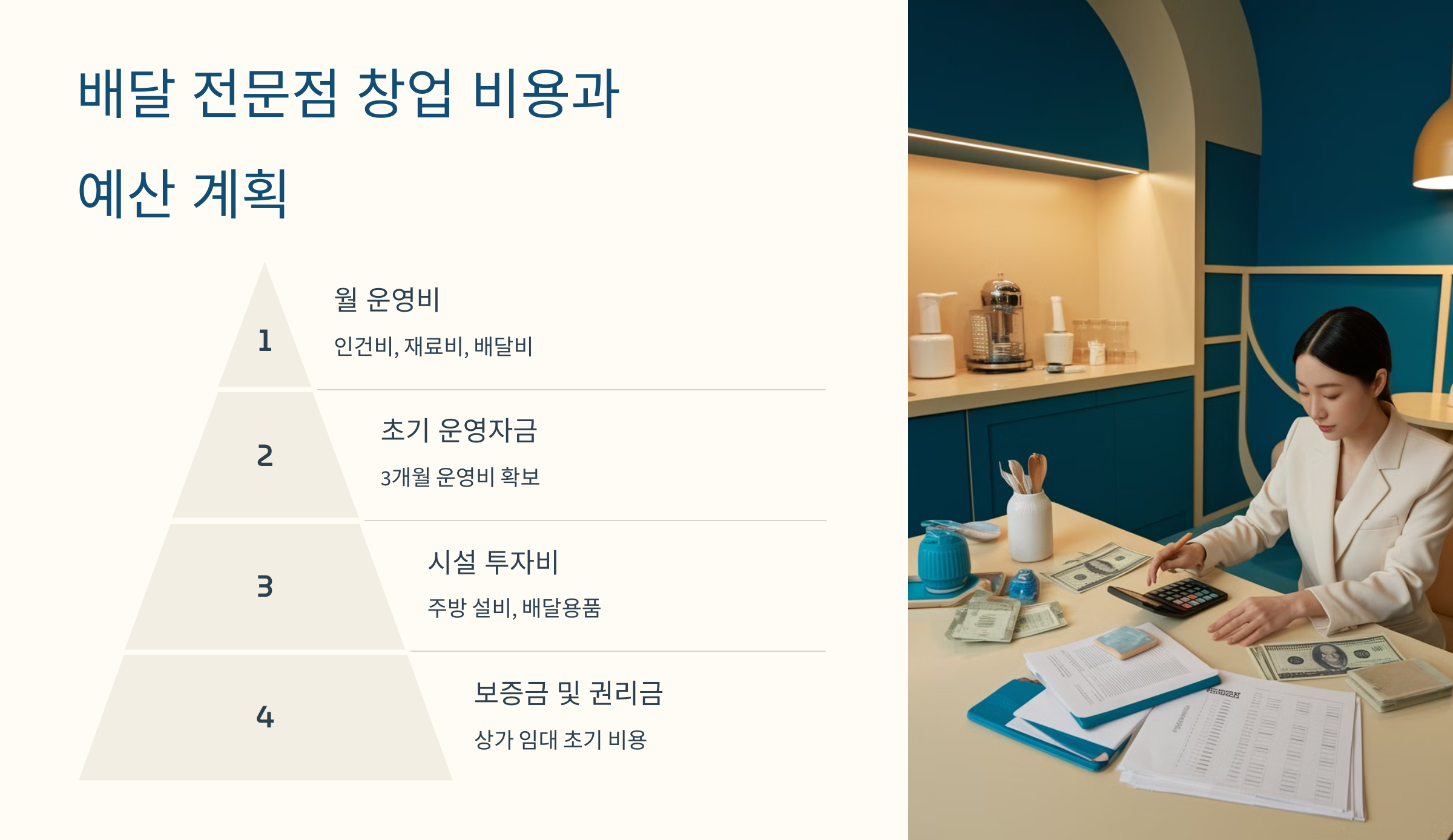 배달 전문점 창업 비용과 예산 계획

1

월 운영비

인건비, 재료비, 배달비

2

초기 운영자금

3개월 운영비 확보

3

시설 투자비

주방 설비, 배달용품

4

보증금 및 권리금

상가 임대 초기 비용